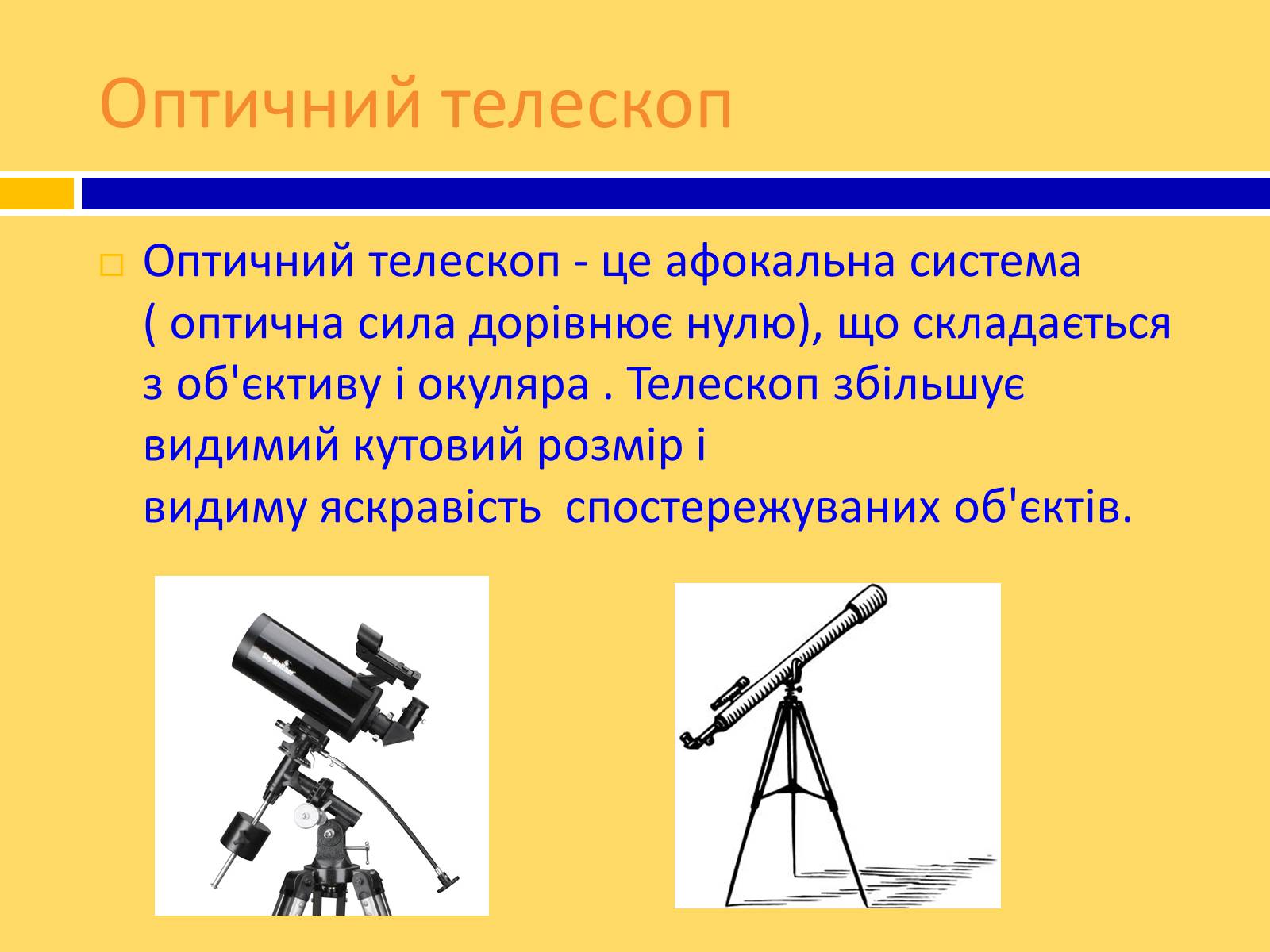 Оптичний телескоп

Оптичний телескоп - це афокальна система ( оптична сила дорівнює нулю), що складається з об'єктиву і окуляра . Телескоп збільшує видимий кутовий розмір і видиму яскравість  спостережуваних об'єктів.